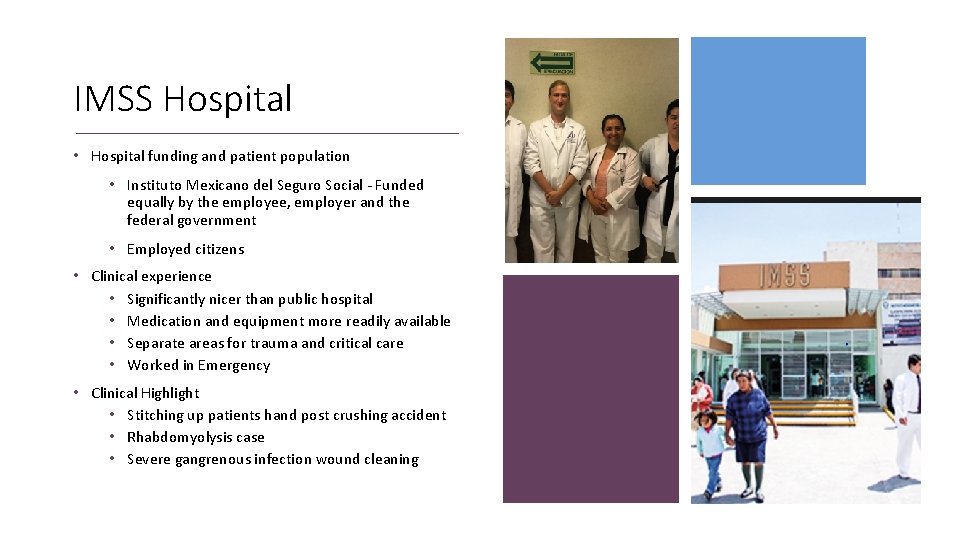 IMSS Hospital

• Hospital funding and patient population
  • Instituto Mexicano del Seguro Social - Funded equally by the employee, employer and the federal government
  • Employed citizens
• Clinical experience
  • Significantly nicer than public hospital
  • Medication and equipment more readily available
  • Separate areas for trauma and critical care
  • Worked in Emergency
• Clinical Highlight
  • Stitching up patients hand post crushing accident
  • Rhabdomyolysis case
  • Severe gangrenous infection wound cleaning

IMSS